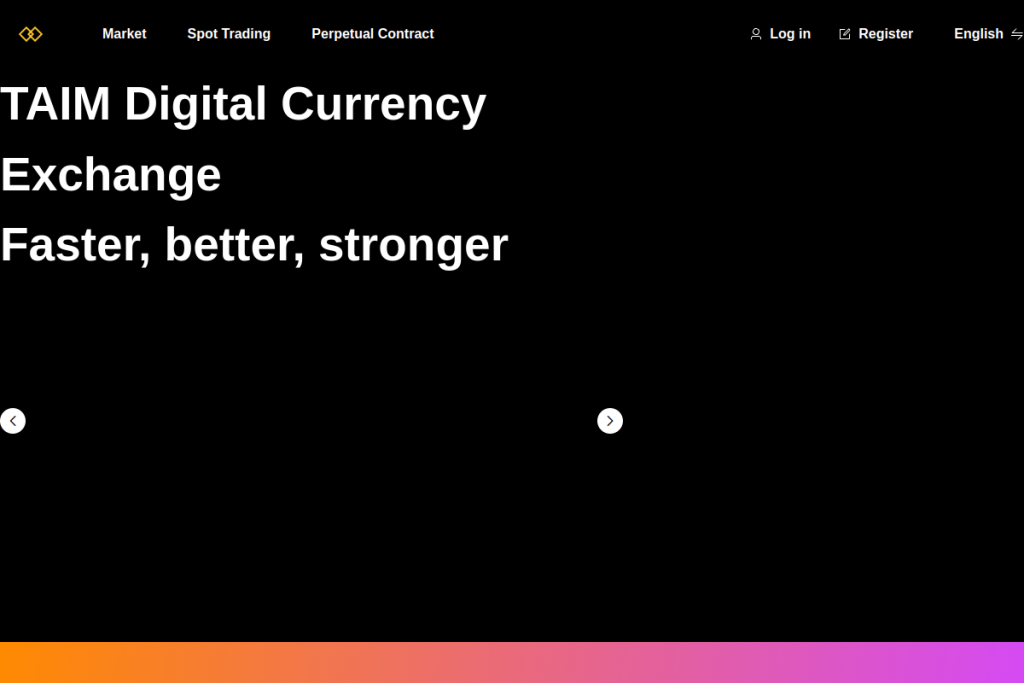 Market Spot Trading Perpetual Contract

Log in Register English

TAIM Digital Currency Exchange

Faster, better, stronger